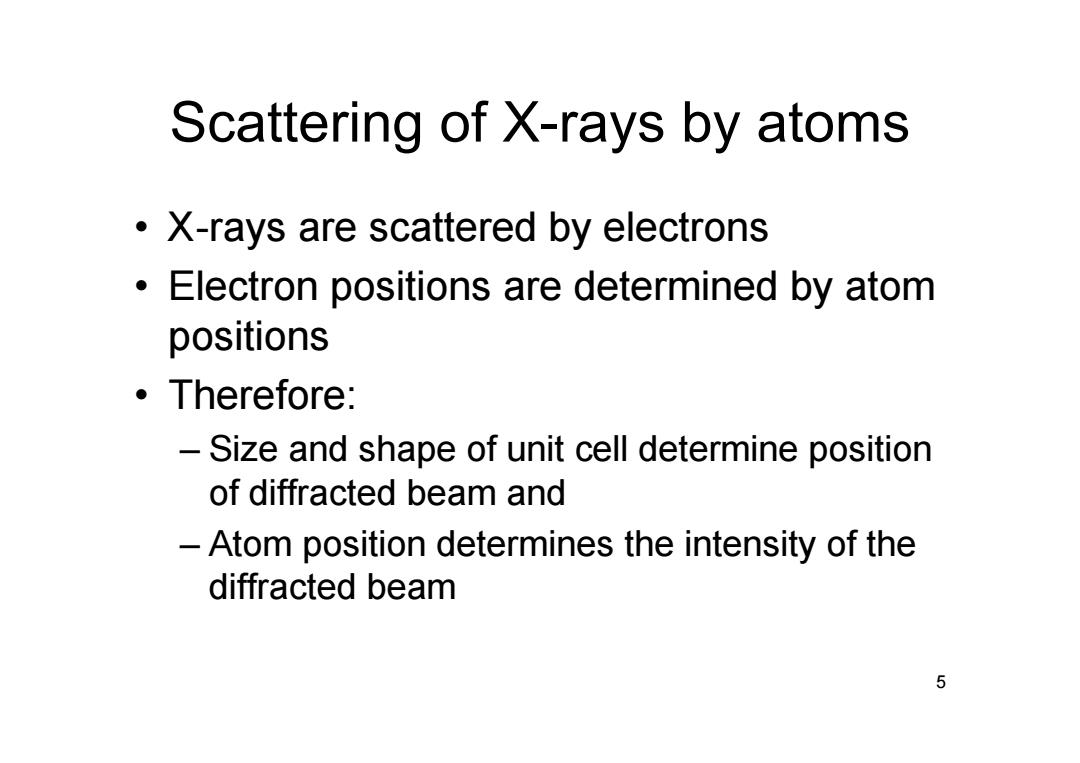 Scattering of X-rays by atoms

• X-rays are scattered by electrons
• Electron positions are determined by atom positions
• Therefore:
– Size and shape of unit cell determine position of diffracted beam and
– Atom position determines the intensity of the diffracted beam

5